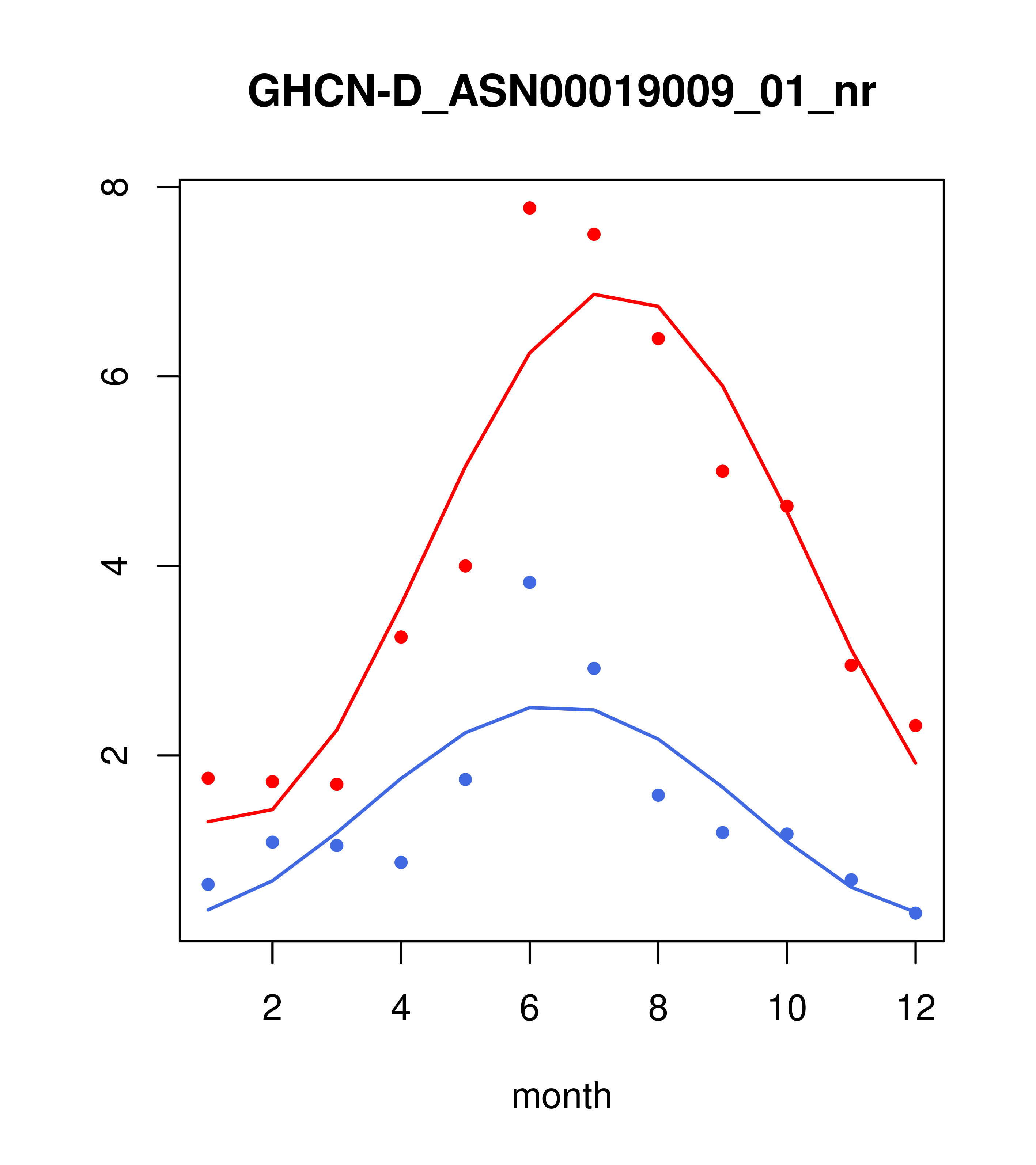 GHCN-D_ASN00019009_01_nr

8
6
4
2

2
4
6
8
10
12

month